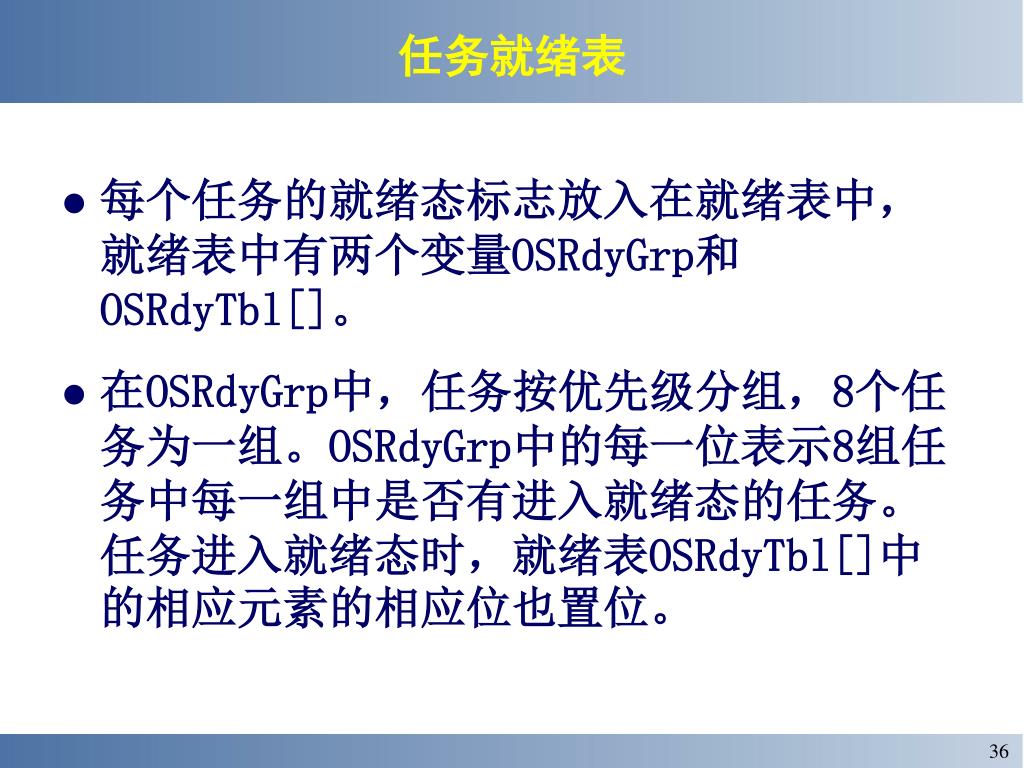 任务就绪表

● 每个任务的就绪态标志放入在就绪表中，就绪表中有两个变量OSRdyGrp和OSRdyTbl[]。

● 在OSRdyGrp中，任务按优先级分组，8个任务为一组。OSRdyGrp中的每一位表示8组任务中每一组中是否有进入就绪态的任务。任务进入就绪态时，就绪表OSRdyTbl[]中的相应元素的相应位也置位。

36